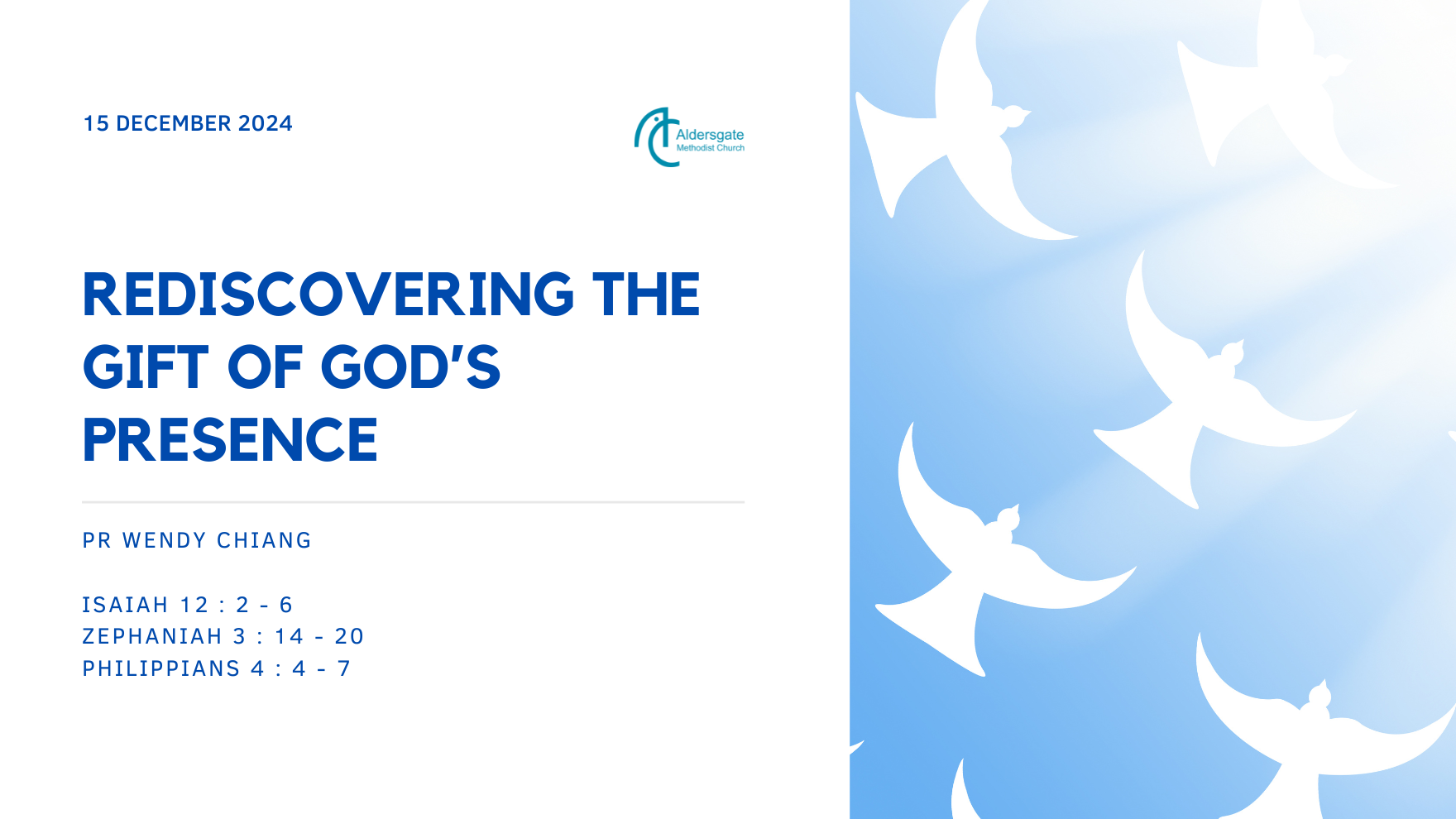 15 DECEMBER 2024

Aldersgate
Methodist Church

REDISCOVERING THE GIFT OF GOD'S PRESENCE

PR WENDY CHIANG

ISAIAH 12 : 2 - 6
ZEPHANIAH 3 : 14 - 20
PHILIPPIANS 4 : 4 - 7